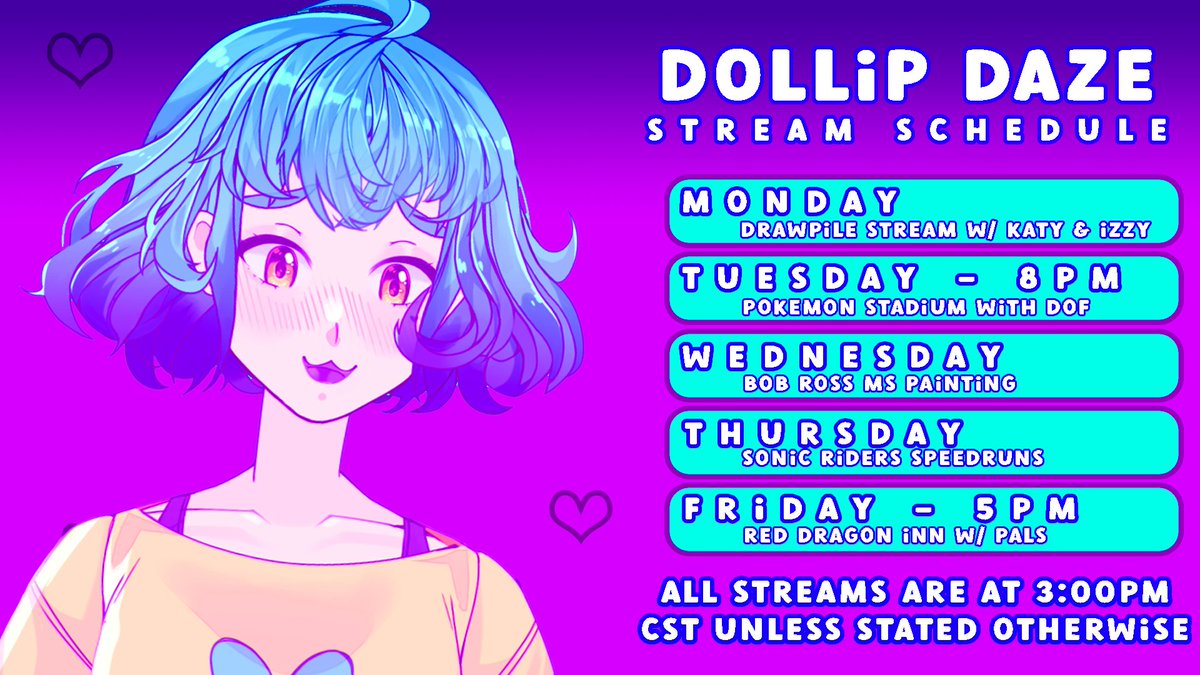 DOLLiP DAZE
STREAM SCHEDULE

MONDAY
DRAWPiLE STREAM W/ KATY & iZZY

TUESDAY - 8PM
POKEMON STADiUM WiTH DOF

WEDNESDAY
BOB ROSS MS PAiNTiNG

THURSDAY
SONiC RiDERS SPEEDRUNS

FRiDAY - 5PM
RED DRAGON iNN W/ PALS

ALL STREAMS ARE AT 3:00PM CST UNLESS STATED OTHERWiSE